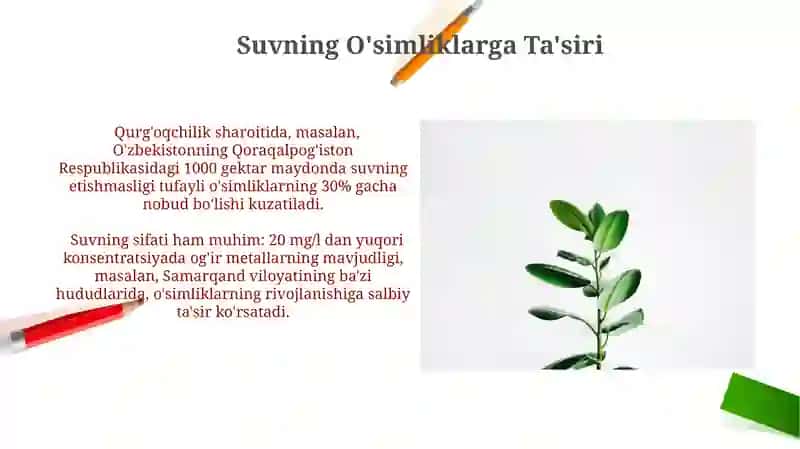 Suvning O'simliklarga Ta'siri

Qurg'oqchilik sharoitida, masalan, O'zbekistonning Qoraqalpog'iston Respublikasidagi 1000 gektar maydonda suvning etishmasligi tufayli o'simliklarning 30% gacha nobud bo'lishi kuzatiladi.

Suvning sifati ham muhim: 20 mg/l dan yuqori konsentratsiyada og'ir metallarning mavjudligi, masalan, Samarqand viloyatining ba'zi hududlarida, o'simliklarning rivojlanishiga salbiy ta'sir ko'rsatadi.